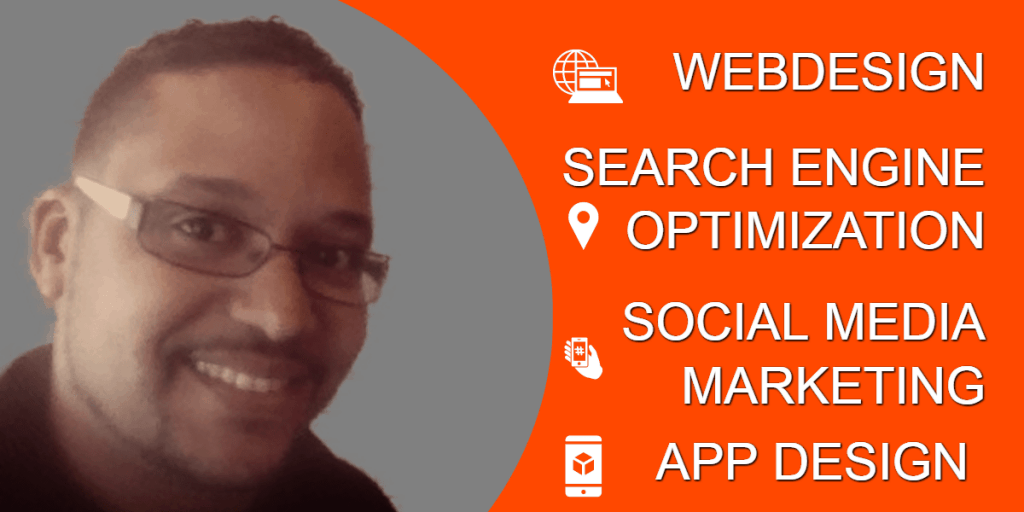 WEBDESIGN

SEARCH ENGINE OPTIMIZATION

SOCIAL MEDIA MARKETING

APP DESIGN